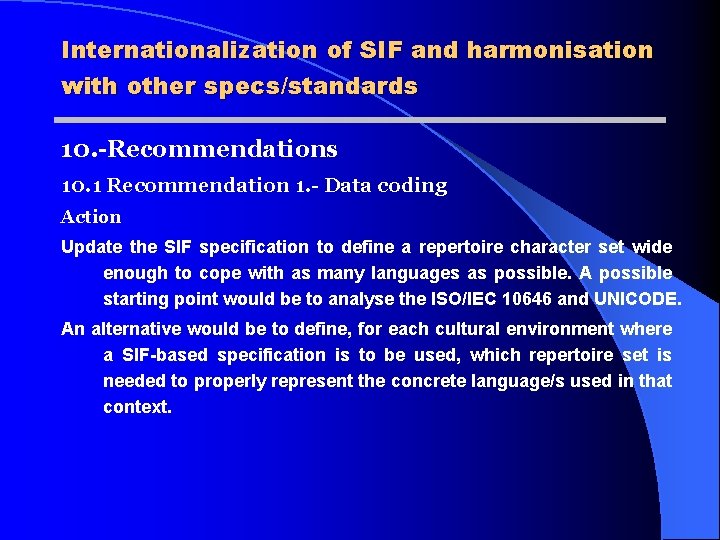 Internationalization of SIF and harmonisation with other specs/standards

10.-Recommendations

10.1 Recommendation 1.- Data coding

Action

Update the SIF specification to define a repertoire character set wide enough to cope with as many languages as possible. A possible starting point would be to analyse the ISO/IEC 10646 and UNICODE.

An alternative would be to define, for each cultural environment where a SIF-based specification is to be used, which repertoire set is needed to properly represent the concrete language/s used in that context.